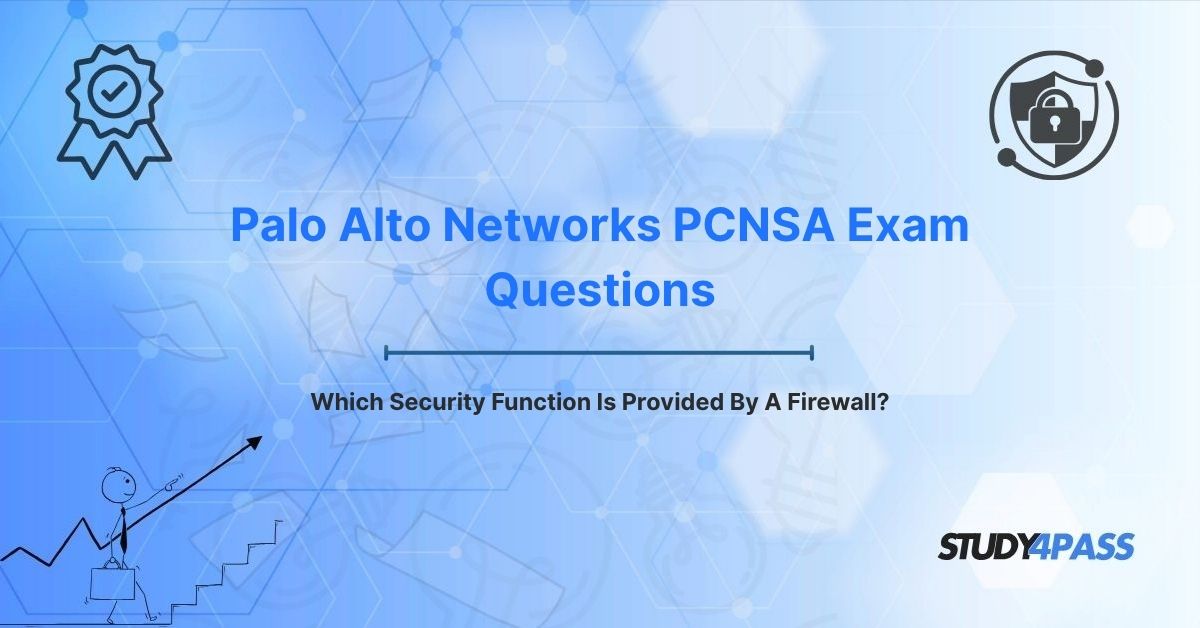 Palo Alto Networks PCNSA Exam Questions

Which Security Function Is Provided By A Firewall?

STUDY4PASS